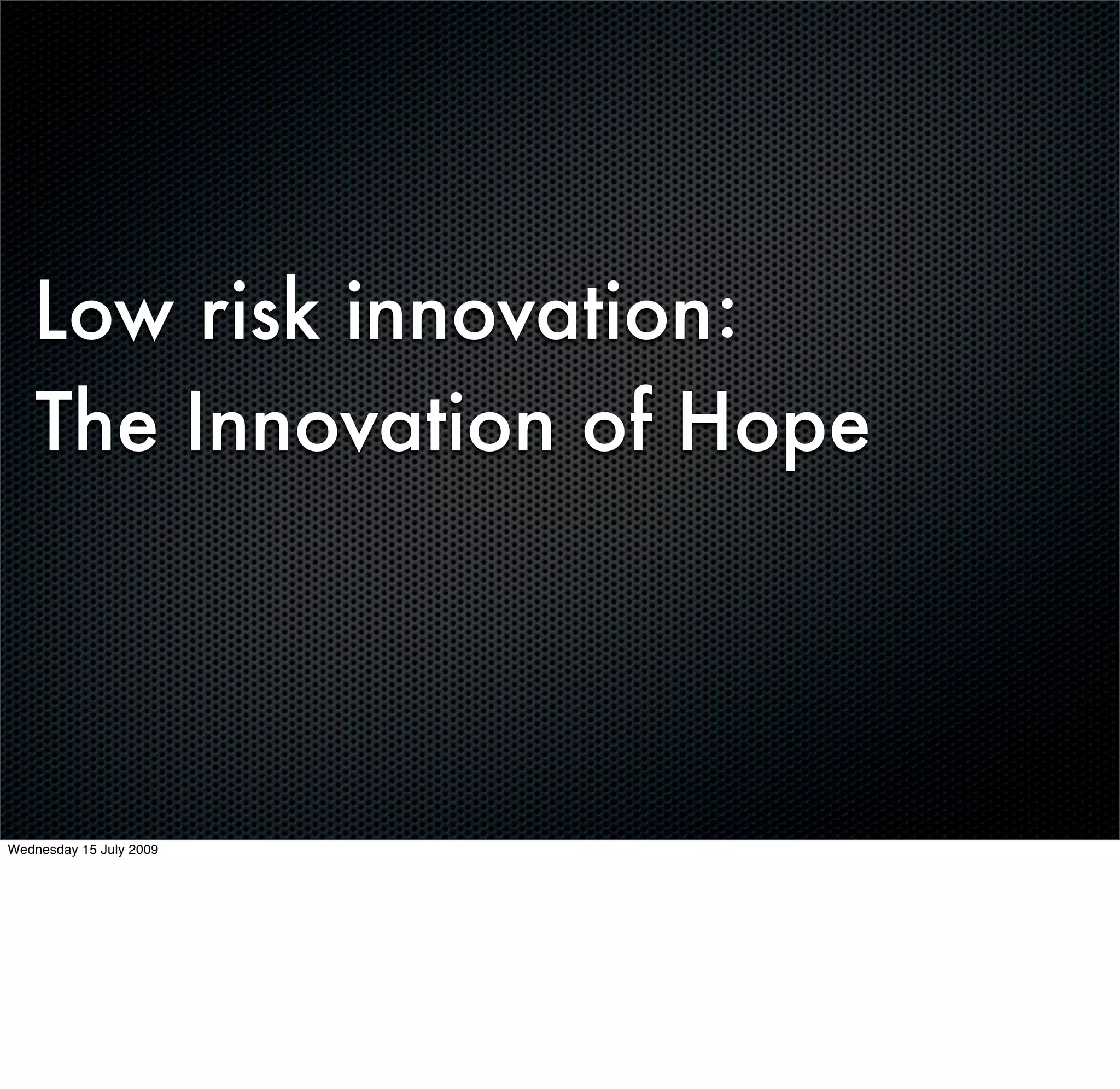 Low risk innovation:
The Innovation of Hope

Wednesday 15 July 2009